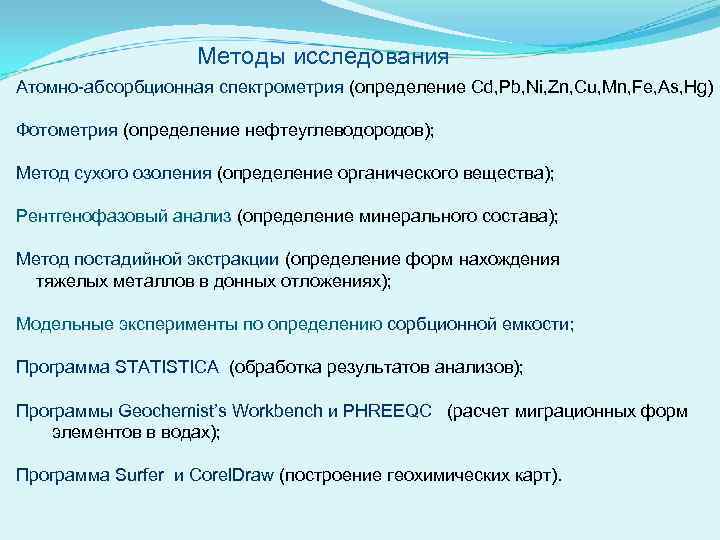 Методы исследования

Атомно-абсорбционная спектрометрия (определение Cd,Pb,Ni,Zn,Cu,Mn,Fe,As,Hg)

Фотометрия (определение нефтеуглеводородов);

Метод сухого озоления (определение органического вещества);

Рентгенофазовый анализ (определение минерального состава);

Метод постадийной экстракции (определение форм нахождения тяжелых металлов в донных отложениях);

Модельные эксперименты по определению сорбционной емкости;

Программа STATISTICA (обработка результатов анализов);

Программы Geochemist's Workbench и PHREEQC (расчет миграционных форм элементов в водах);

Программа Surfer и CorelDraw (построение геохимических карт).